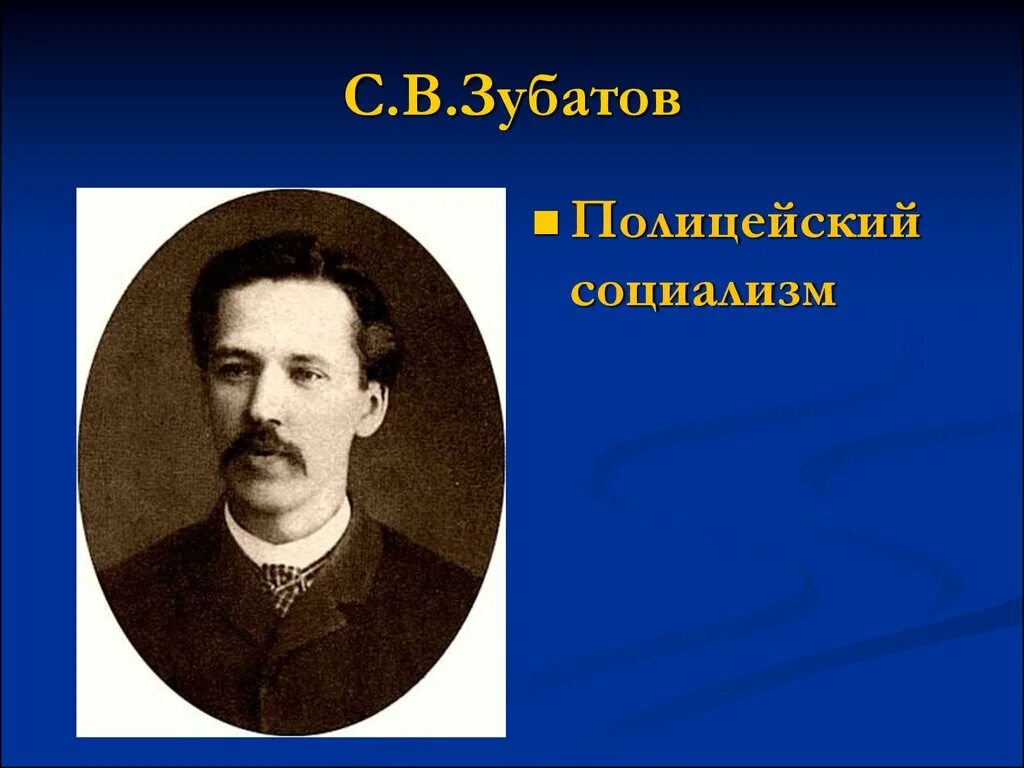 С.В.Зубатов

Полицейский социализм